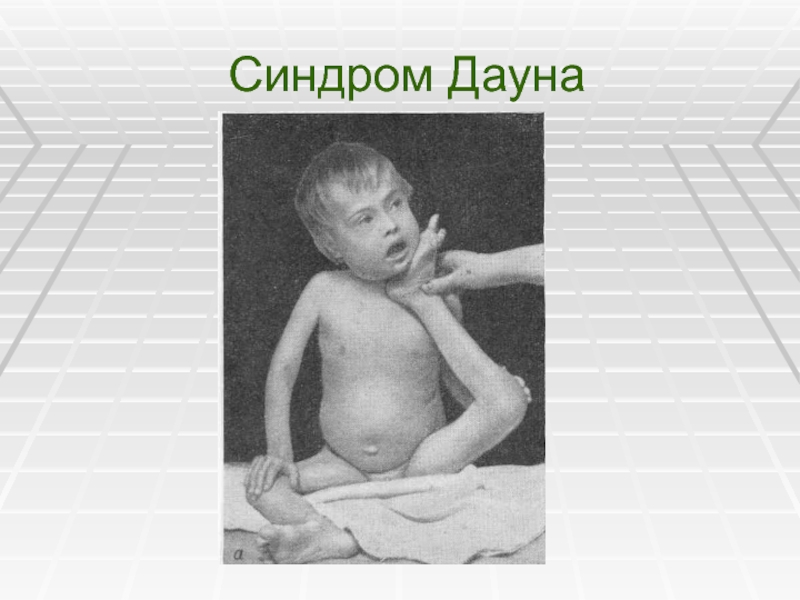 Синдром Дауна

а